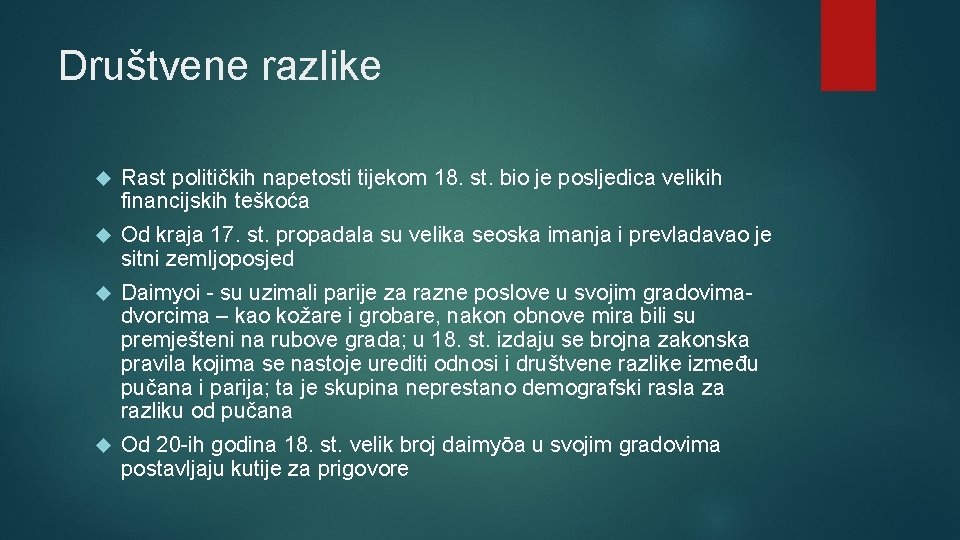 Društvene razlike

Rast političkih napetosti tijekom 18. st. bio je posljedica velikih financijskih teškoća

Od kraja 17. st. propadala su velika seoska imanja i prevladavao je sitni zemljoposjed

Daimyoi - su uzimali parije za razne poslove u svojim gradovima-dvorcima – kao kožare i grobare, nakon obnove mira bili su premješteni na rubove grada; u 18. st. izdaju se brojna zakonska pravila kojima se nastoje urediti odnosi i društvene razlike između pučana i parija; ta je skupina neprestano demografski rasla za razliku od pučana

Od 20-ih godina 18. st. velik broj daimyōa u svojim gradovima postavljaju kutije za prigovore